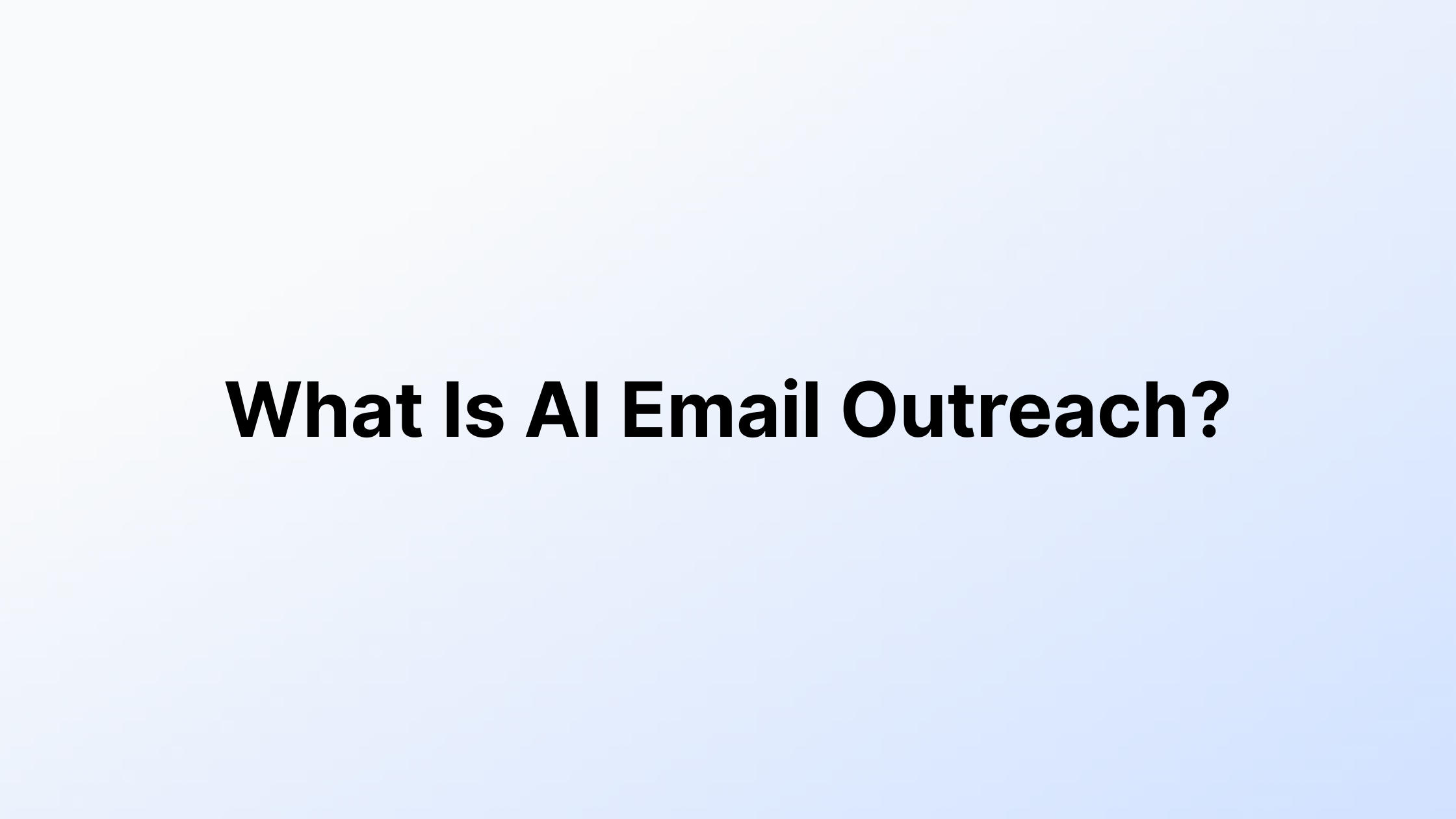 What Is AI Email Outreach?